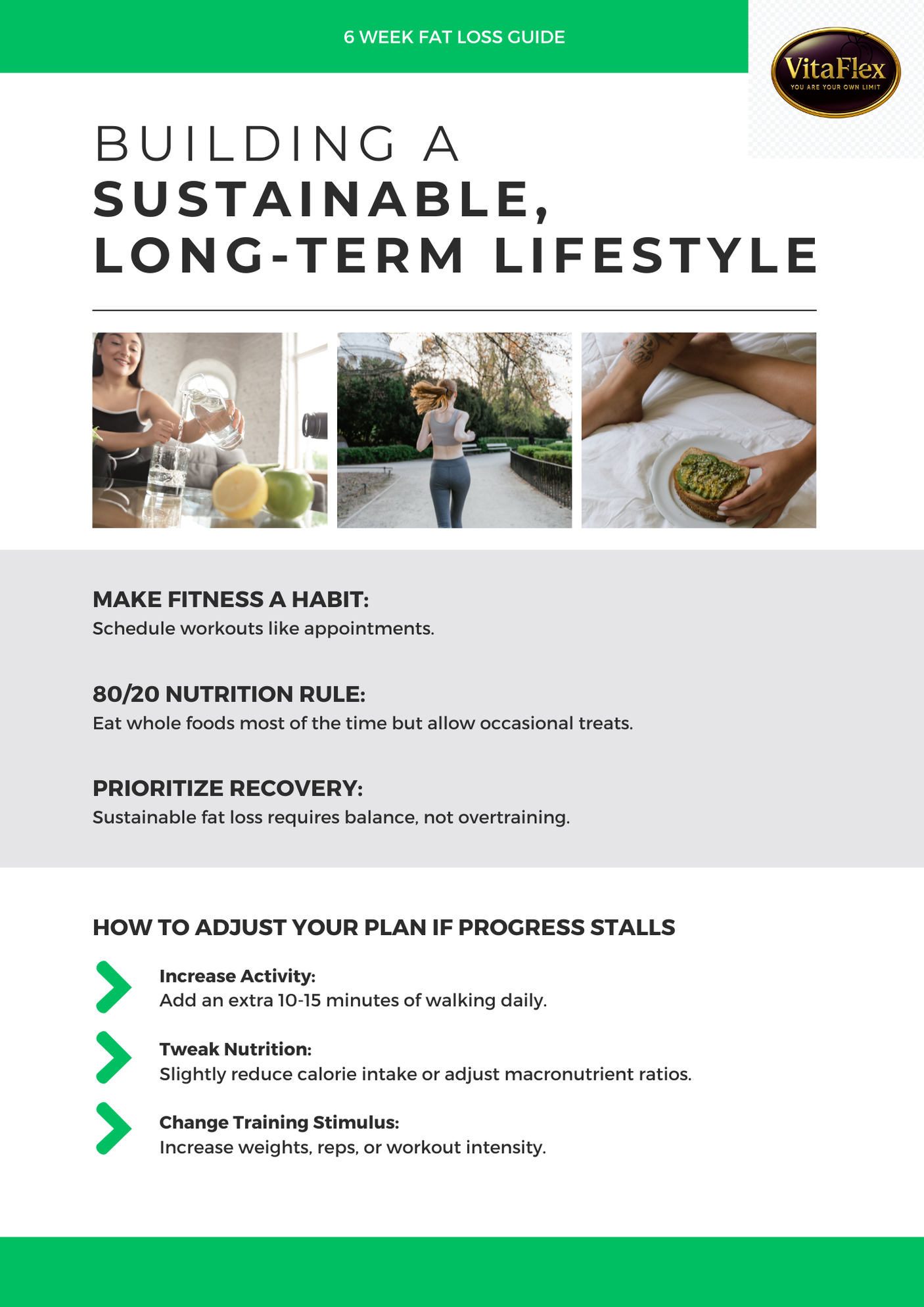 6 WEEK FAT LOSS GUIDE

VitaFlex
YOU ARE YOUR OWN LIMIT

BUILDING A SUSTAINABLE, LONG-TERM LIFESTYLE

MAKE FITNESS A HABIT:
Schedule workouts like appointments.

80/20 NUTRITION RULE:
Eat whole foods most of the time but allow occasional treats.

PRIORITIZE RECOVERY:
Sustainable fat loss requires balance, not overtraining.

HOW TO ADJUST YOUR PLAN IF PROGRESS STALLS

Increase Activity:
Add an extra 10-15 minutes of walking daily.

Tweak Nutrition:
Slightly reduce calorie intake or adjust macronutrient ratios.

Change Training Stimulus:
Increase weights, reps, or workout intensity.